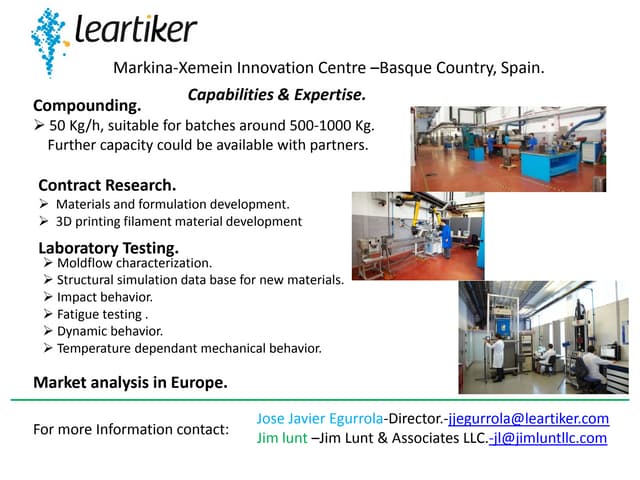 leartiker

Markina-Xemein Innovation Centre –Basque Country, Spain.

Capabilities & Expertise.

Compounding.

➢ 50 Kg/h, suitable for batches around 500-1000 Kg. Further capacity could be available with partners.

Contract Research.

➢ Materials and formulation development.
➢ 3D printing filament material development

Laboratory Testing.

➢ Moldflow characterization.
➢ Structural simulation data base for new materials.
➢ Impact behavior.
➢ Fatigue testing .
➢ Dynamic behavior.
➢ Temperature dependant mechanical behavior.

Market analysis in Europe.

For more Information contact:

Jose Javier Egurrola-Director.-jjegurrola@leartiker.com
Jim lunt –Jim Lunt & Associates LLC.-jl@jimluntllc.com